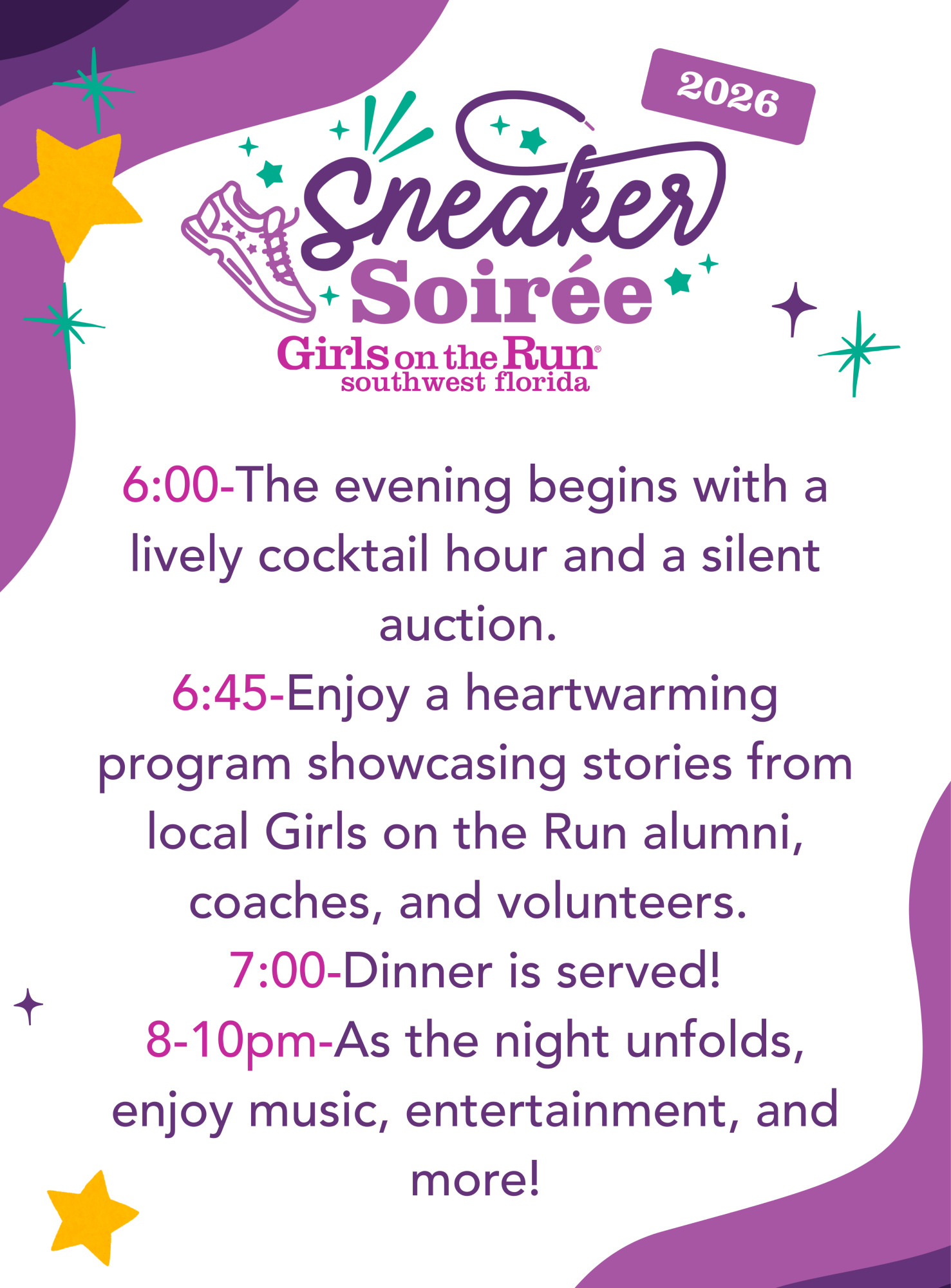 2026

Sneaker Soirée

Girls on the Run®
southwest florida

6:00-The evening begins with a lively cocktail hour and a silent auction.
6:45-Enjoy a heartwarming program showcasing stories from local Girls on the Run alumni, coaches, and volunteers.
7:00-Dinner is served!
8-10pm-As the night unfolds, enjoy music, entertainment, and more!